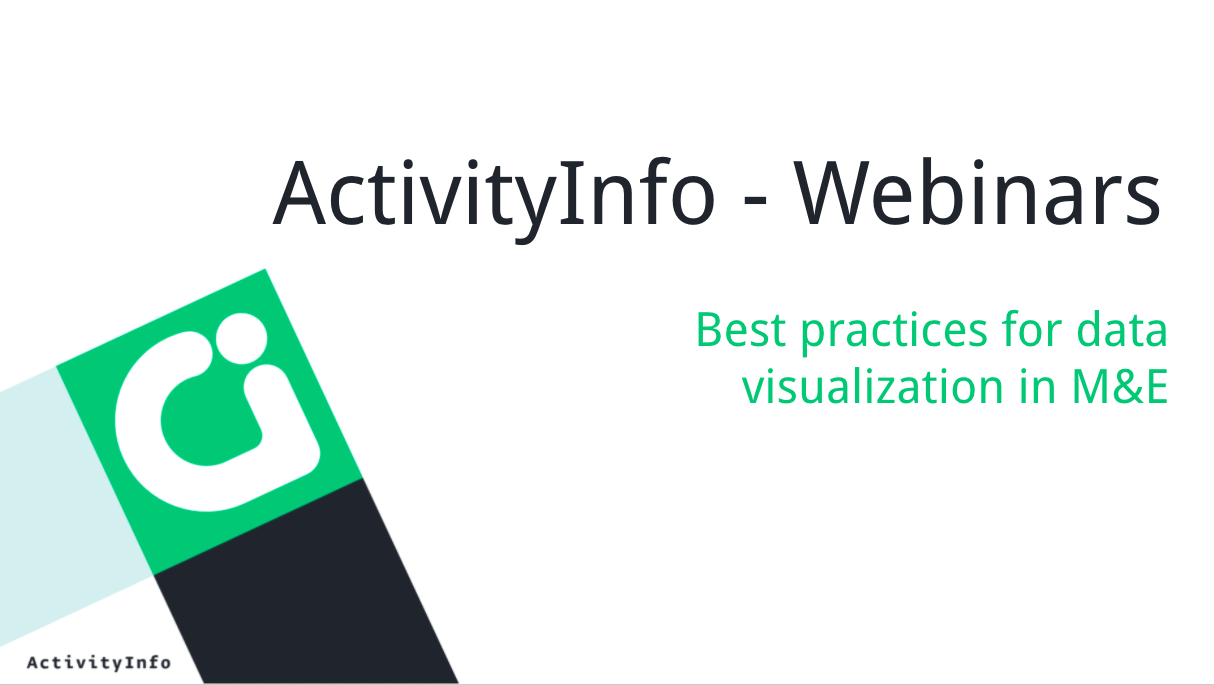 ActivityInfo - Webinars

Best practices for data visualization in M&E

ActivityInfo